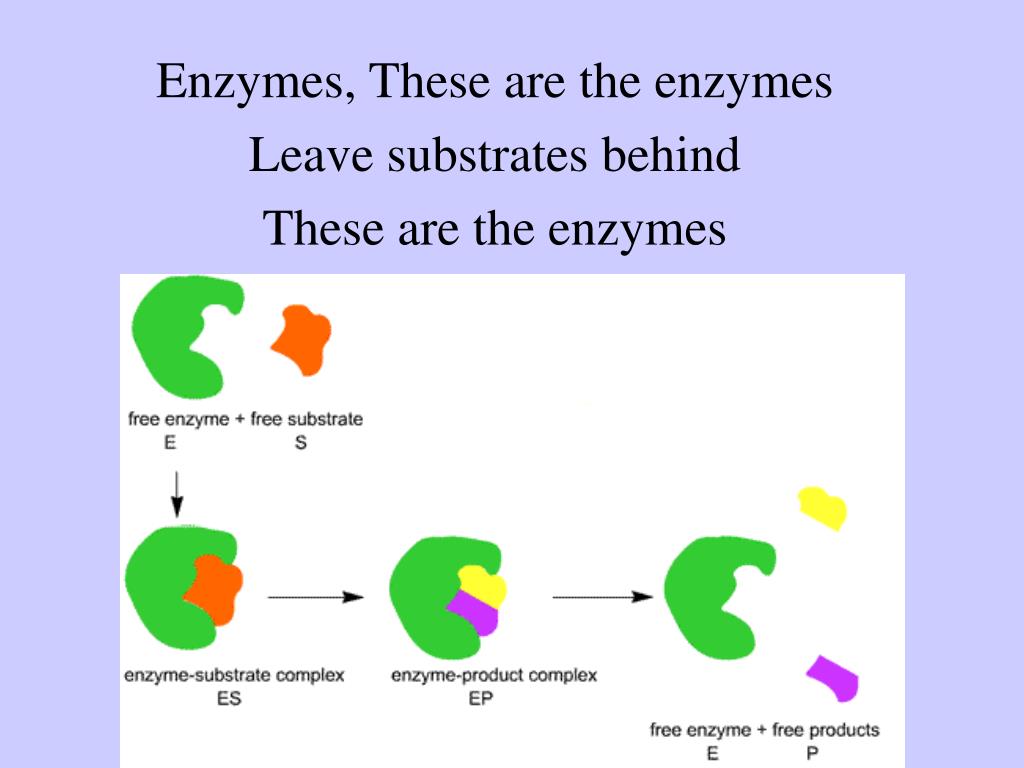 Enzymes, These are the enzymes
Leave substrates behind
These are the enzymes

free enzyme + free substrate
E S

enzyme-substrate complex
ES

enzyme-product complex
EP

free enzyme + free products
E P